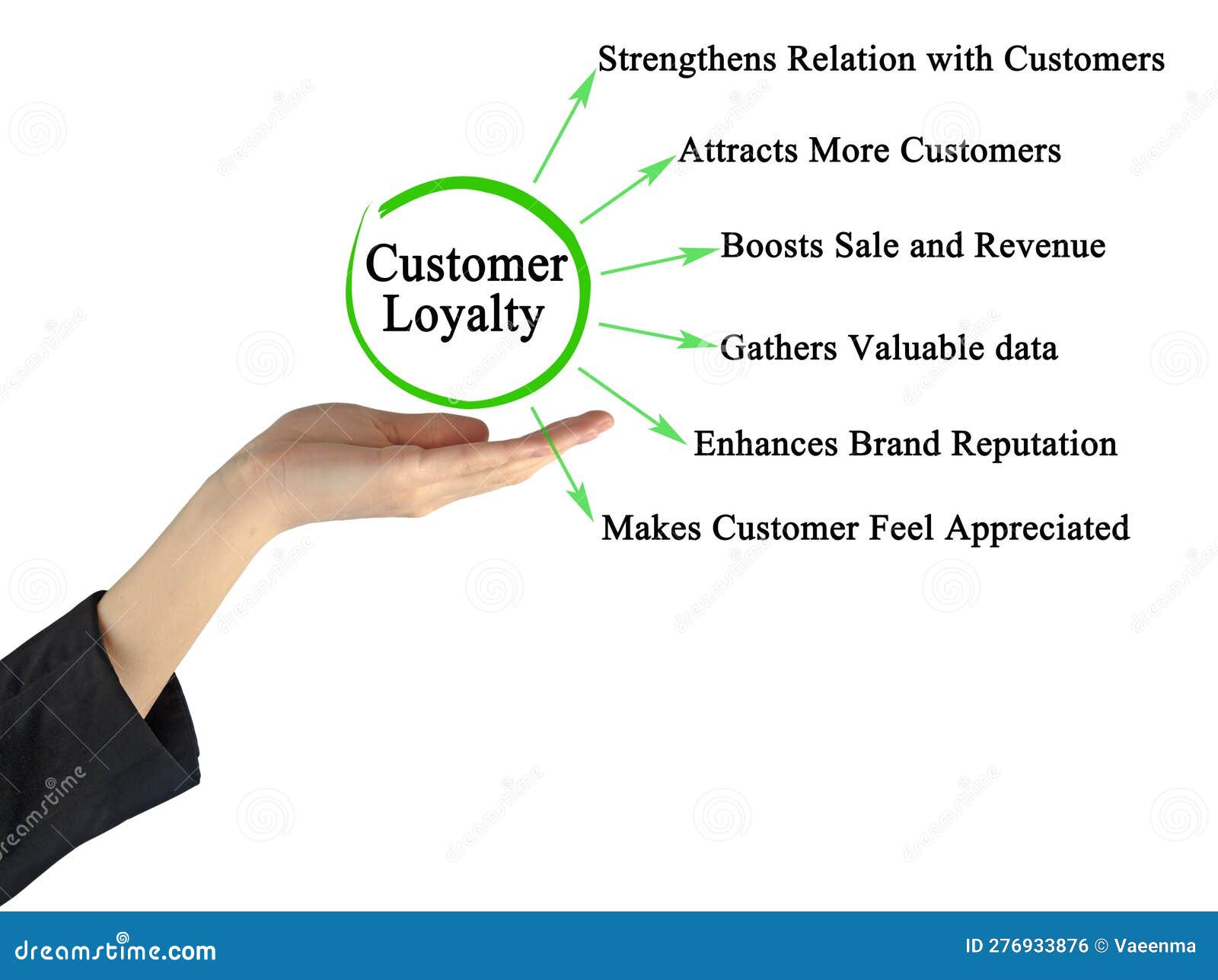 Customer Loyalty

Strengthens Relation with Customers

Attracts More Customers

Boosts Sale and Revenue

Gathers Valuable data

Enhances Brand Reputation

Makes Customer Feel Appreciated

dreamstime

dreamstime.com

ID 276933876 © Vaeenma